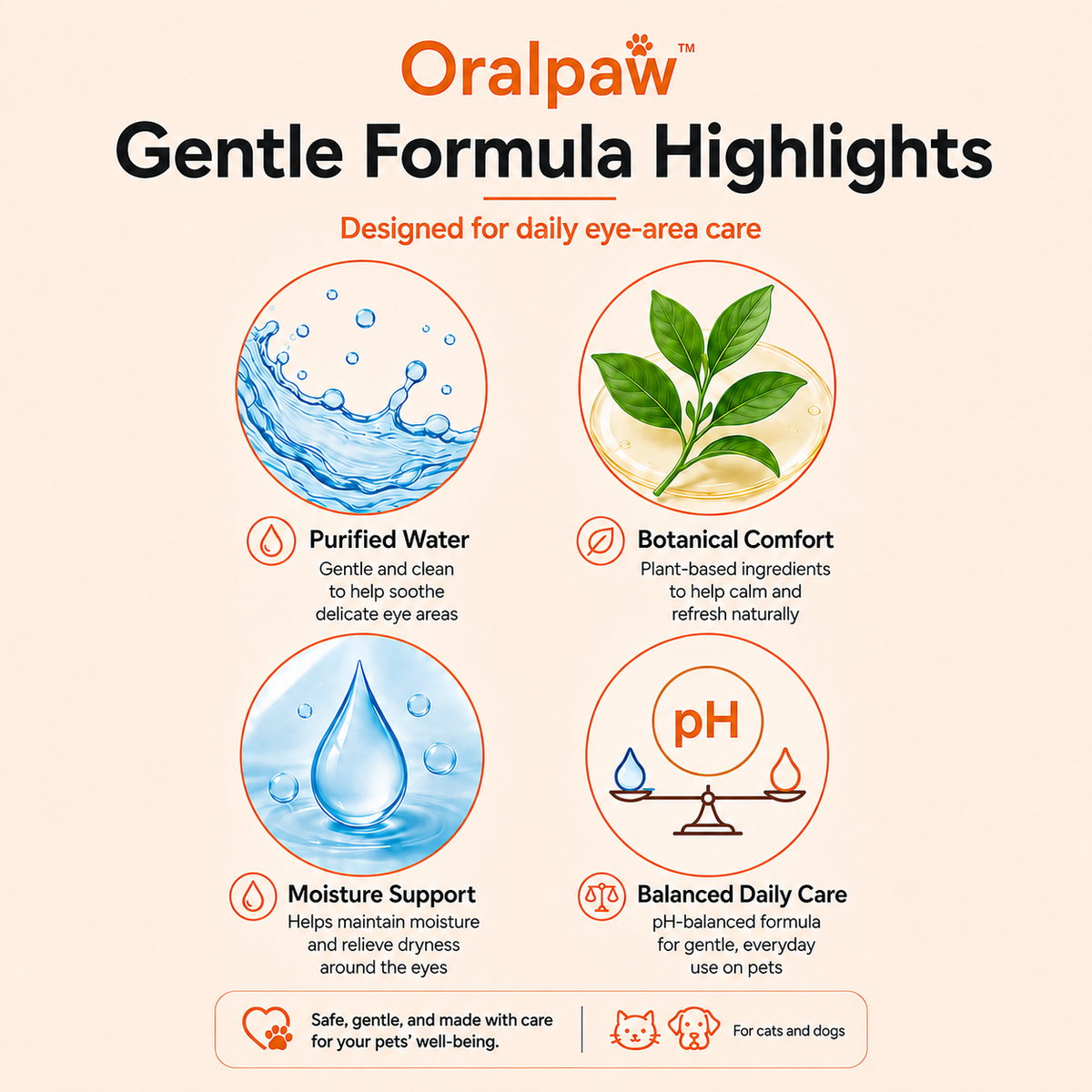 Oralpaw™
Gentle Formula Highlights

Designed for daily eye-area care

Purified Water
Gentle and clean to help soothe delicate eye areas

Botanical Comfort
Plant-based ingredients to help calm and refresh naturally

pH

Moisture Support
Helps maintain moisture and relieve dryness around the eyes

Balanced Daily Care
pH-balanced formula for gentle, everyday use on pets

Safe, gentle, and made with care for your pets' well-being.

For cats and dogs